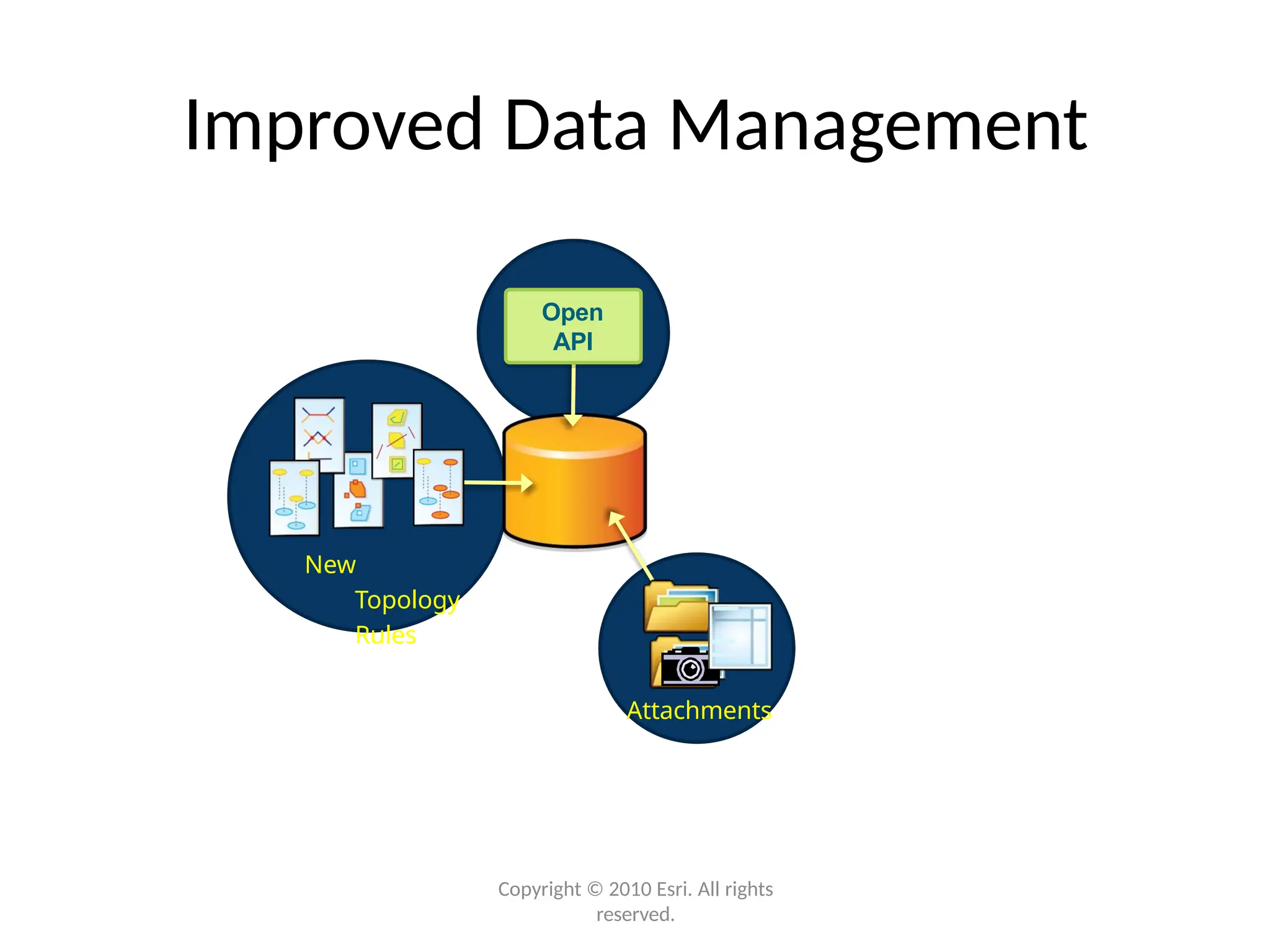 Improved Data Management

Open API

New Topology Rules

Attachments

Copyright © 2010 Esri. All rights reserved.